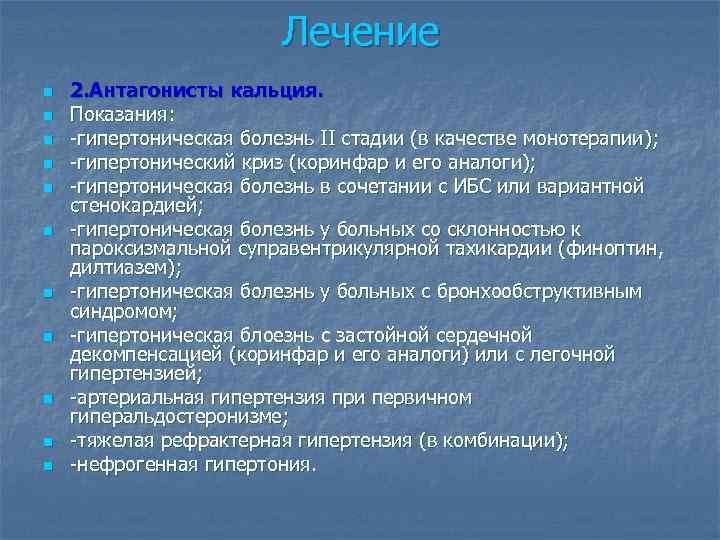 Лечение

2.Антагонисты кальция.

Показания:

-гипертоническая болезнь II стадии (в качестве монотерапии);

-гипертонический криз (коринфар и его аналоги);

-гипертоническая болезнь в сочетании с ИБС или вариантной стенокардией;

-гипертоническая болезнь у больных со склонностью к пароксизмальной суправентрикулярной тахикардии (финоптин, дилтиазем);

-гипертоническая болезнь у больных с бронхообструктивным синдромом;

-гипертоническая блоезнь с застойной сердечной декомпенсацией (коринфар и его аналоги) или с легочной гипертензией;

-артериальная гипертензия при первичном гиперальдостеронизме;

-тяжелая рефрактерная гипертензия (в комбинации);

-нефрогенная гипертония.